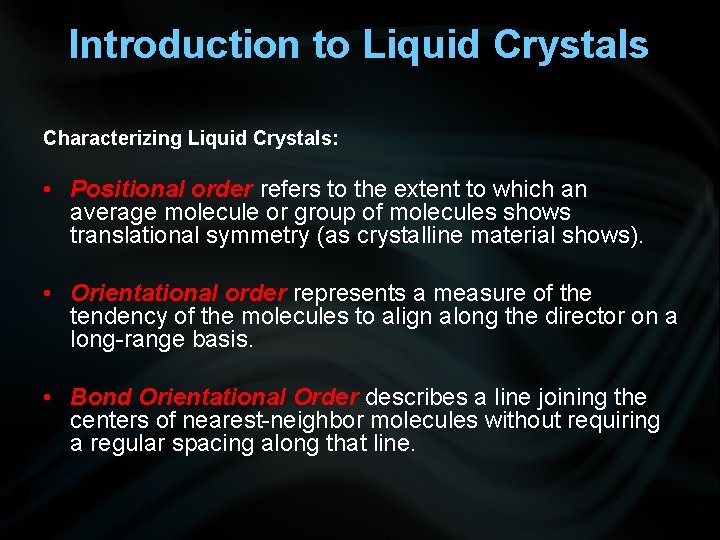 Introduction to Liquid Crystals

Characterizing Liquid Crystals:

• Positional order refers to the extent to which an average molecule or group of molecules shows translational symmetry (as crystalline material shows).

• Orientational order represents a measure of the tendency of the molecules to align along the director on a long-range basis.

• Bond Orientational Order describes a line joining the centers of nearest-neighbor molecules without requiring a regular spacing along that line.